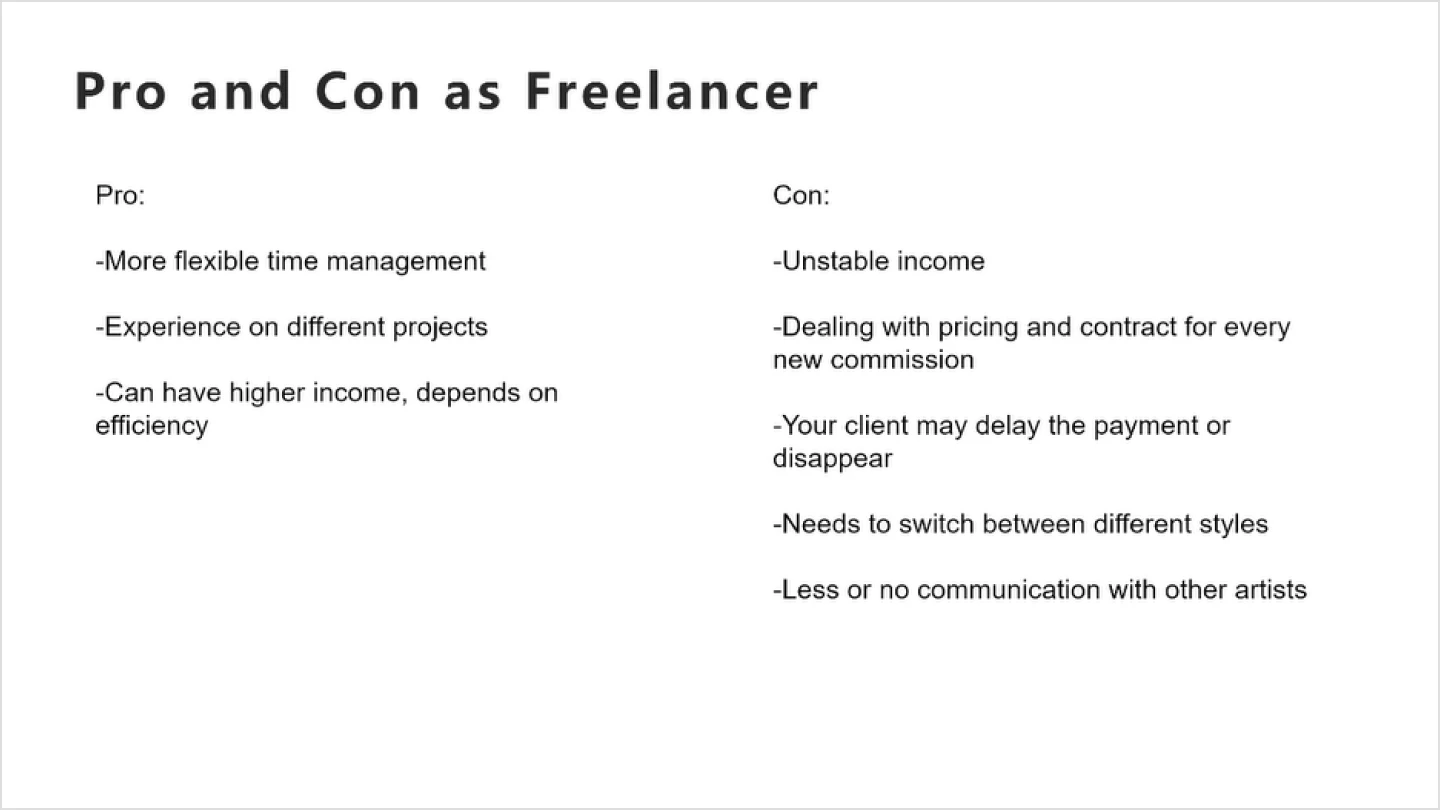 Pro and Con as Freelancer

Pro:

-More flexible time management

-Experience on different projects

-Can have higher income, depends on efficiency

Con:

-Unstable income

-Dealing with pricing and contract for every new commission

-Your client may delay the payment or disappear

-Needs to switch between different styles

-Less or no communication with other artists